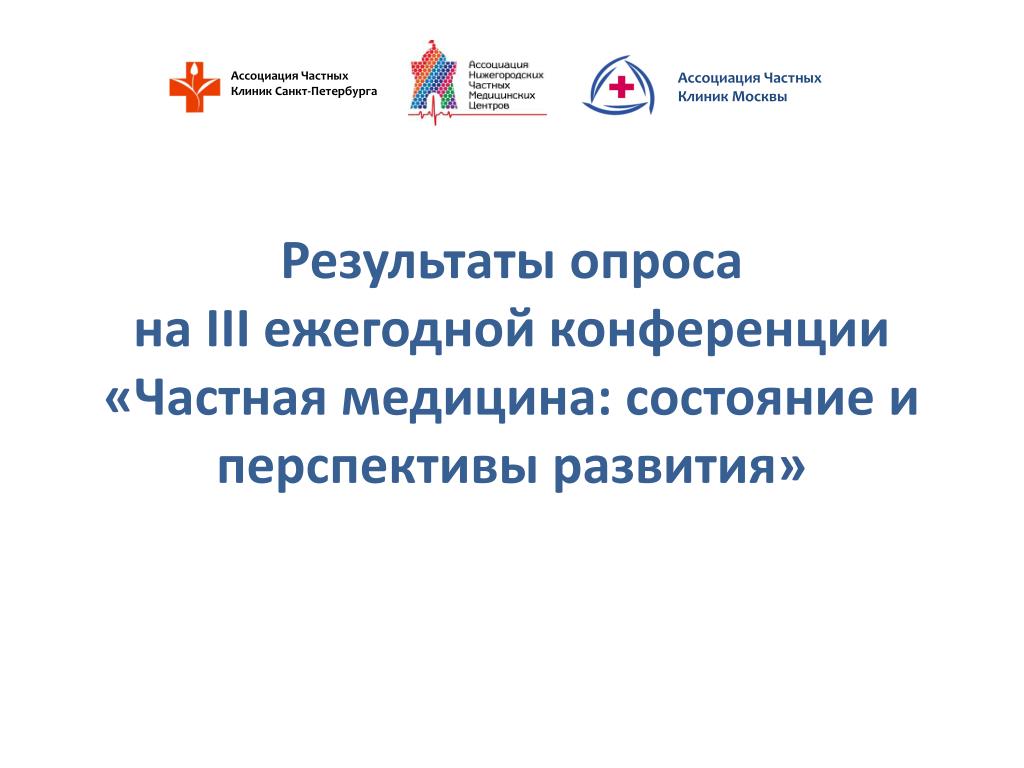 Ассоциация Частных Клиник Санкт-Петербурга

Ассоциация Нижегородских Частных Медицинских Центров

Ассоциация Частных Клиник Москвы

Результаты опроса
на III ежегодной конференции
«Частная медицина: состояние и перспективы развития»